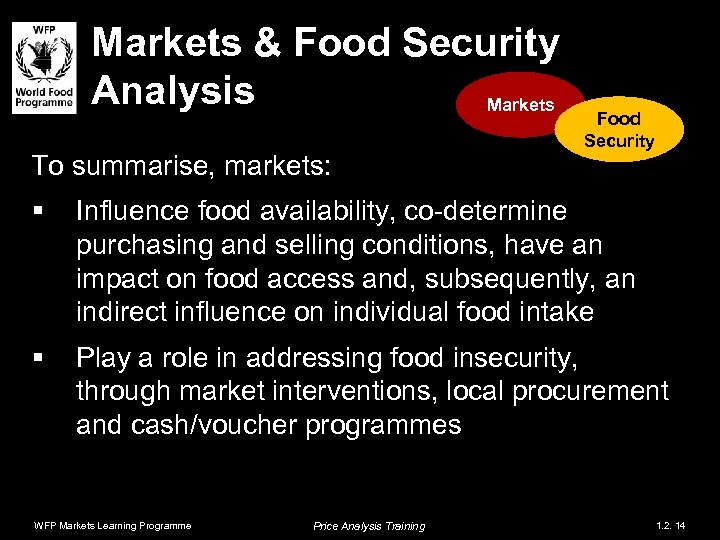 WFP
World Food Programme

Markets & Food Security Analysis

Markets
Food Security

To summarise, markets:

▪ Influence food availability, co-determine purchasing and selling conditions, have an impact on food access and, subsequently, an indirect influence on individual food intake

▪ Play a role in addressing food insecurity, through market interventions, local procurement and cash/voucher programmes

WFP Markets Learning Programme
Price Analysis Training
1.2. 14